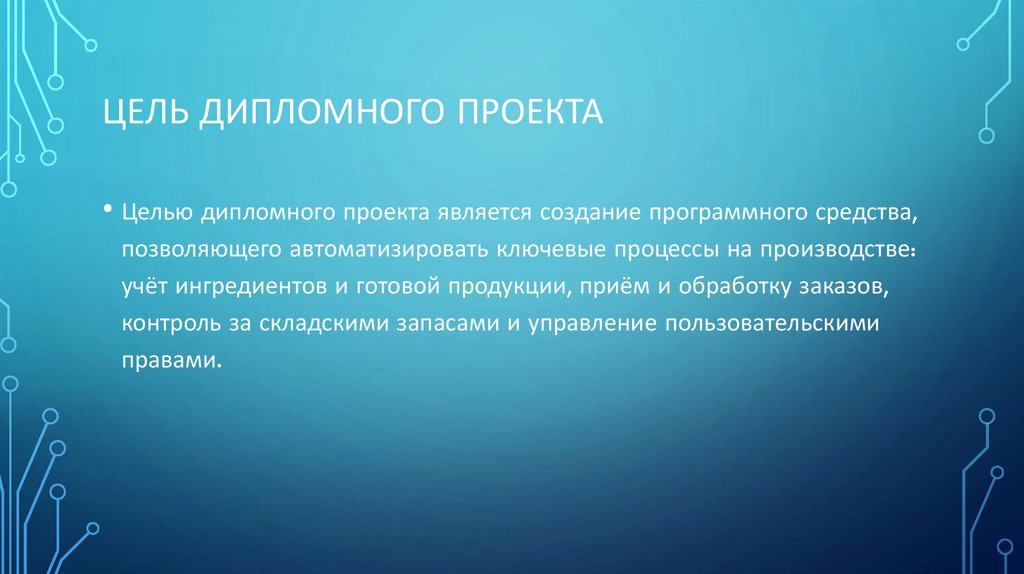 ЦЕЛЬ ДИПЛОМНОГО ПРОЕКТА

• Целью дипломного проекта является создание программного средства, позволяющего автоматизировать ключевые процессы на производстве: учёт ингредиентов и готовой продукции, приём и обработку заказов, контроль за складскими запасами и управление пользовательскими правами.